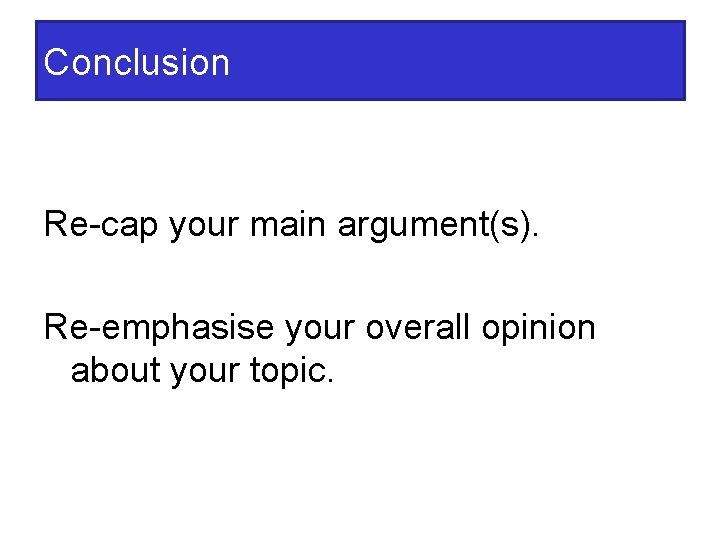 Conclusion

Re-cap your main argument(s).

Re-emphasise your overall opinion about your topic.